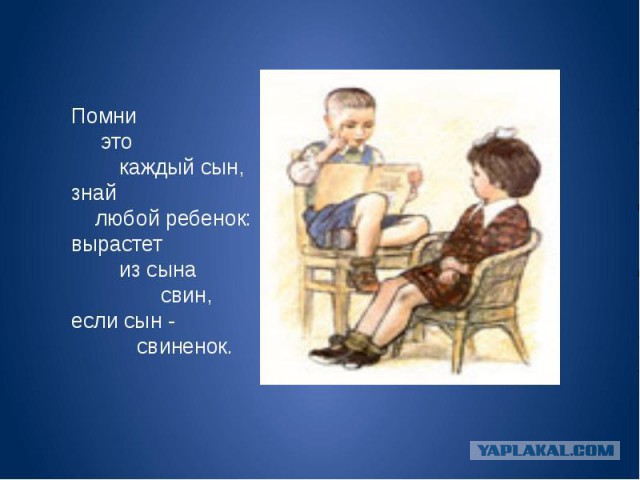 Помни
это
каждый сын,
знай
любой ребенок:
вырастет
из сына
свин,
если сын -
свиненок.

YAPLAKAL.COM